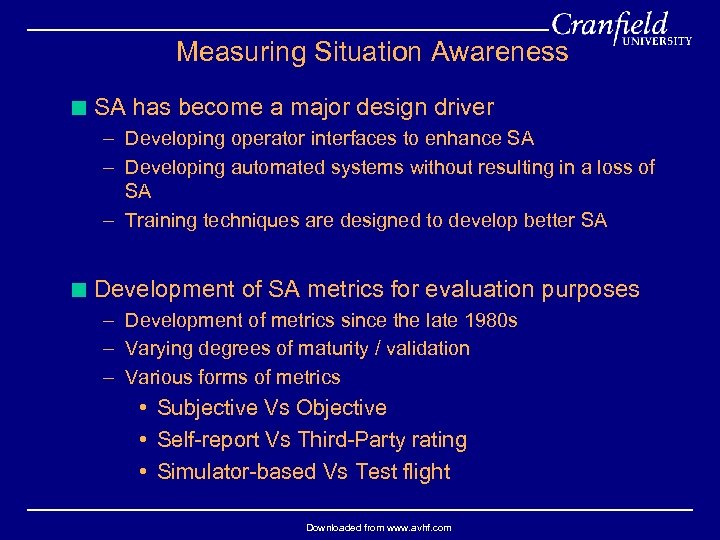 Cranfield UNIVERSITY

Measuring Situation Awareness

■ SA has become a major design driver
– Developing operator interfaces to enhance SA
– Developing automated systems without resulting in a loss of SA
– Training techniques are designed to develop better SA

■ Development of SA metrics for evaluation purposes
– Development of metrics since the late 1980s
– Varying degrees of maturity / validation
– Various forms of metrics
• Subjective Vs Objective
• Self-report Vs Third-Party rating
• Simulator-based Vs Test flight

Downloaded from www.avhf.com